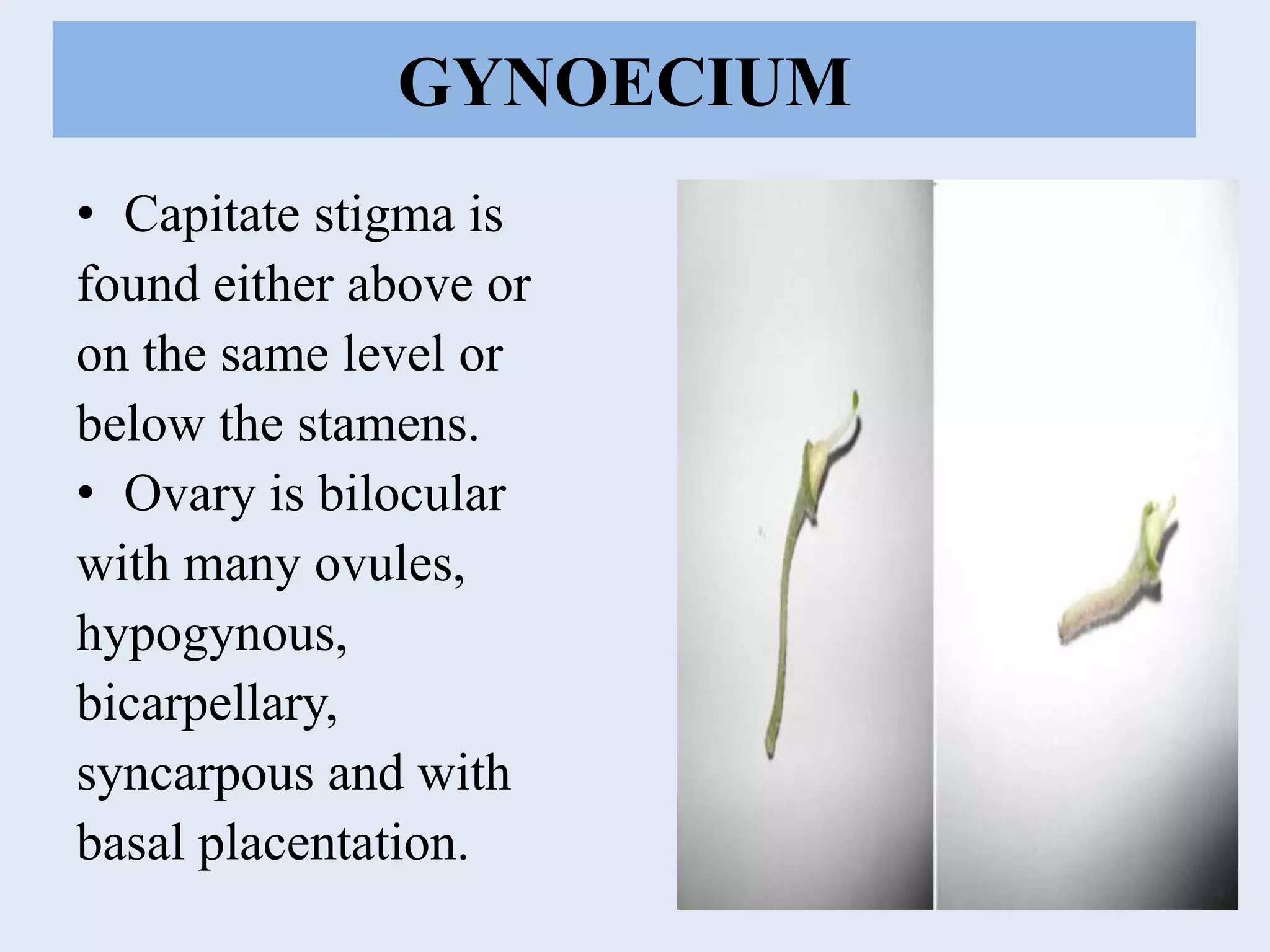 GYNOECIUM

• Capitate stigma is found either above or on the same level or below the stamens.

• Ovary is bilocular with many ovules, hypogynous, bicarpellary, syncarpous and with basal placentation.